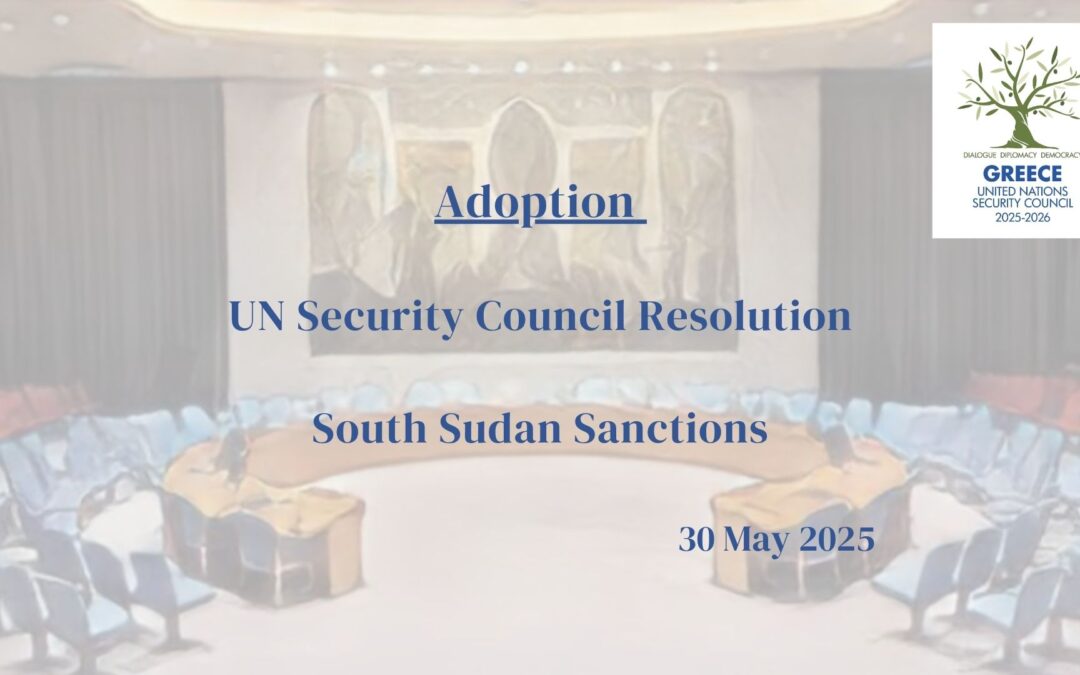 DIALOGUE DIPLOMACY DEMOCRACY
GREECE
UNITED NATIONS
SECURITY COUNCIL
2025-2026

Adoption

UN Security Council Resolution

South Sudan Sanctions

30 May 2025